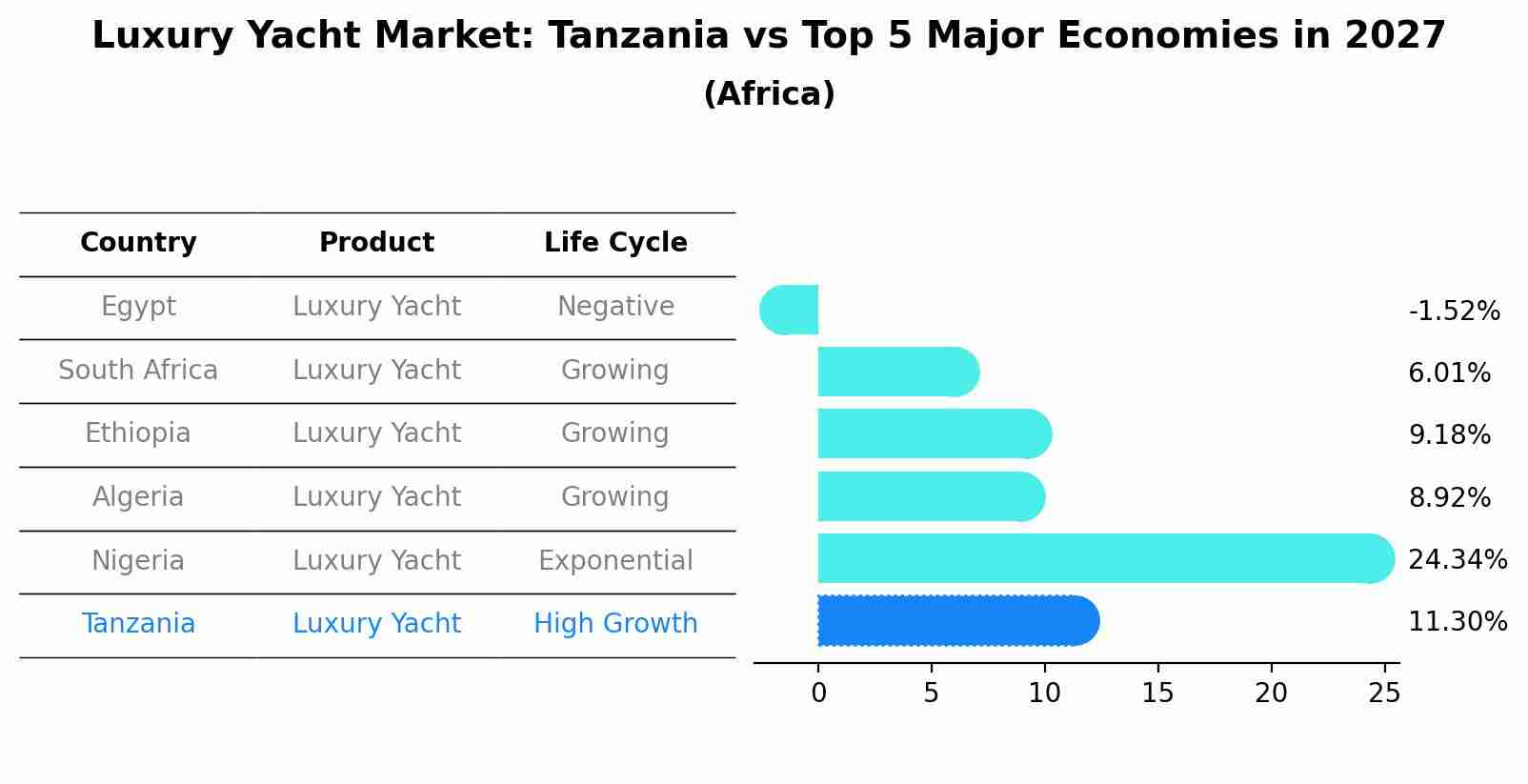 Luxury Yacht Market: Tanzania vs Top 5 Major Economies in 2027
(Africa)

| Country | Product | Life Cycle |
|---|---|---|
| Egypt | Luxury Yacht | Negative |
| South Africa | Luxury Yacht | Growing |
| Ethiopia | Luxury Yacht | Growing |
| Algeria | Luxury Yacht | Growing |
| Nigeria | Luxury Yacht | Exponential |
| Tanzania | Luxury Yacht | High Growth |

-1.52%
6.01%
9.18%
8.92%
24.34%
11.30%

0 5 10 15 20 25